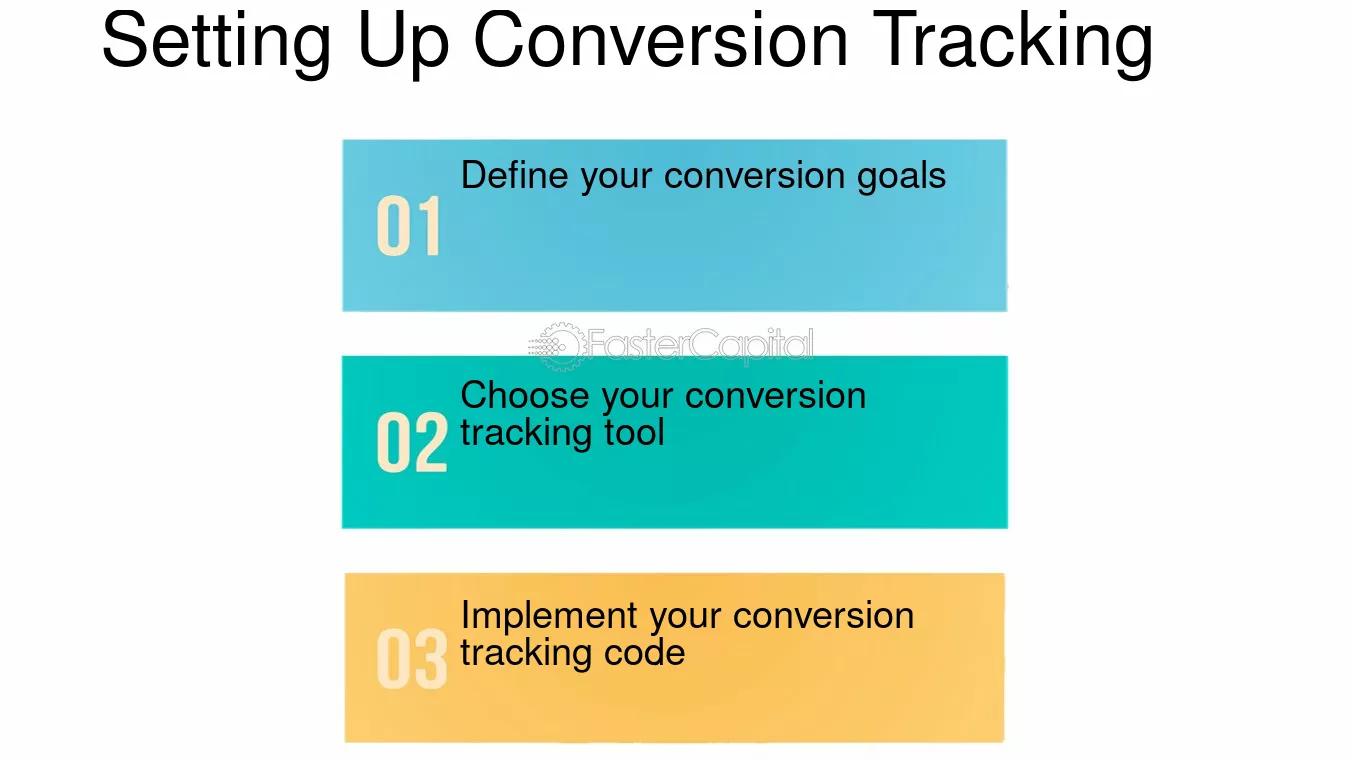 Setting Up Conversion Tracking

01 Define your conversion goals

FasterCapital

02 Choose your conversion tracking tool

03 Implement your conversion tracking code